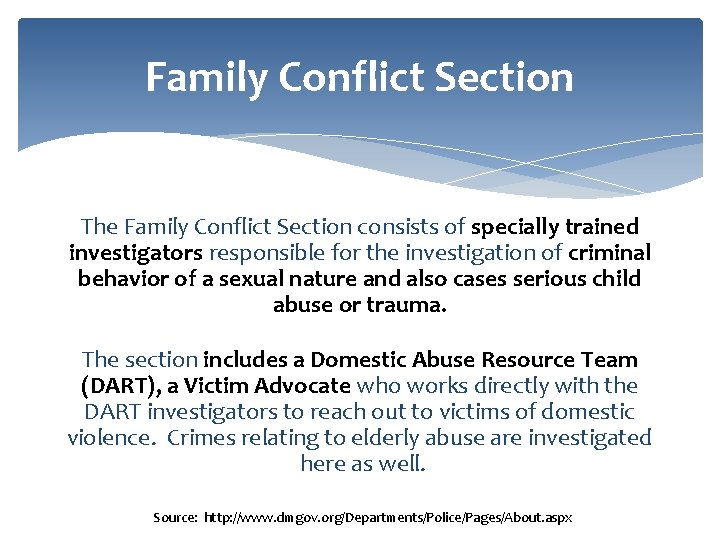 Family Conflict Section

The Family Conflict Section consists of specially trained investigators responsible for the investigation of criminal behavior of a sexual nature and also cases serious child abuse or trauma.

The section includes a Domestic Abuse Resource Team (DART), a Victim Advocate who works directly with the DART investigators to reach out to victims of domestic violence. Crimes relating to elderly abuse are investigated here as well.

Source: http://www.dmgov.org/Departments/Police/Pages/About.aspx